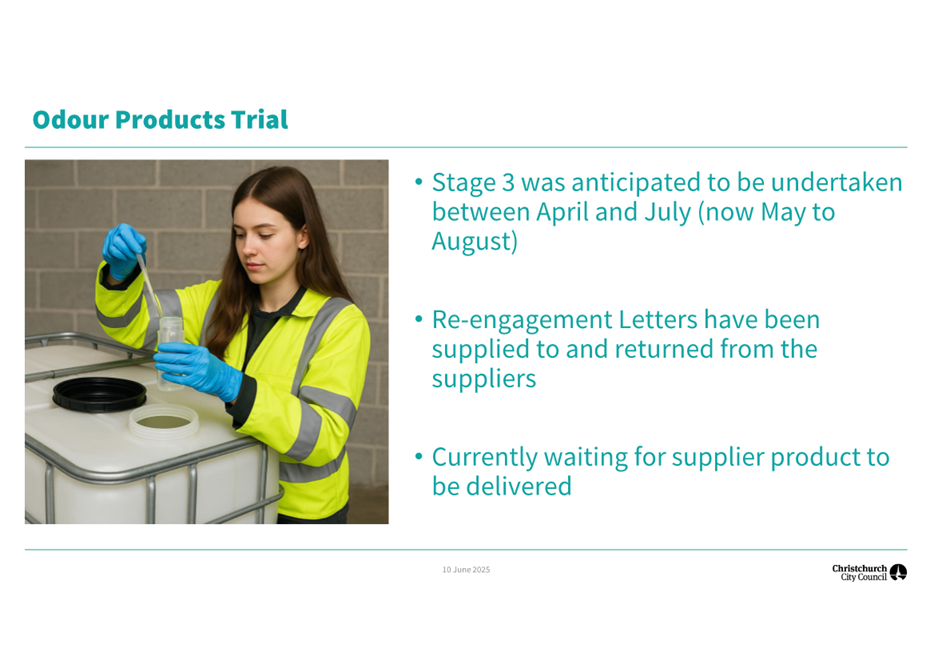 Odour Products Trial

• Stage 3 was anticipated to be undertaken between April and July (now May to August)

• Re-engagement Letters have been supplied to and returned from the suppliers

• Currently waiting for supplier product to be delivered

10 June 2025

Christchurch City Council